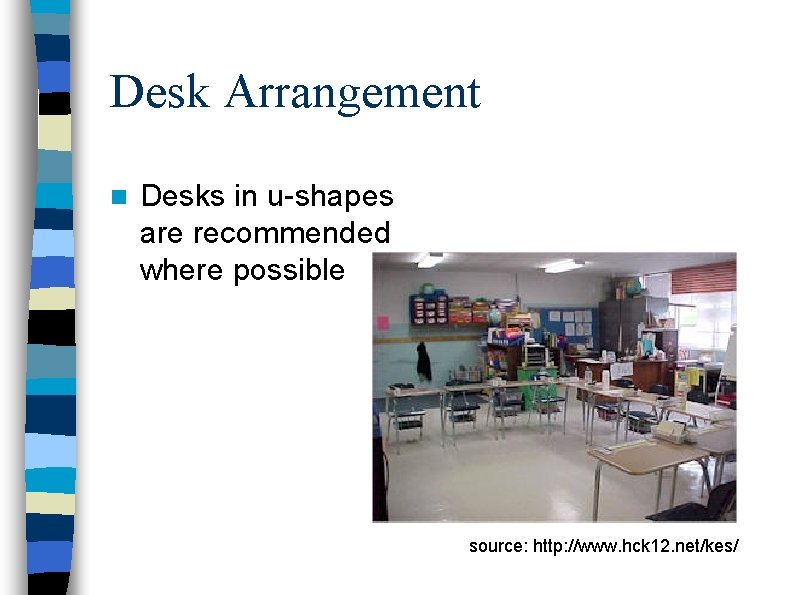 Desk Arrangement

Desks in u-shapes are recommended where possible

source: http://www.hck12.net/kes/